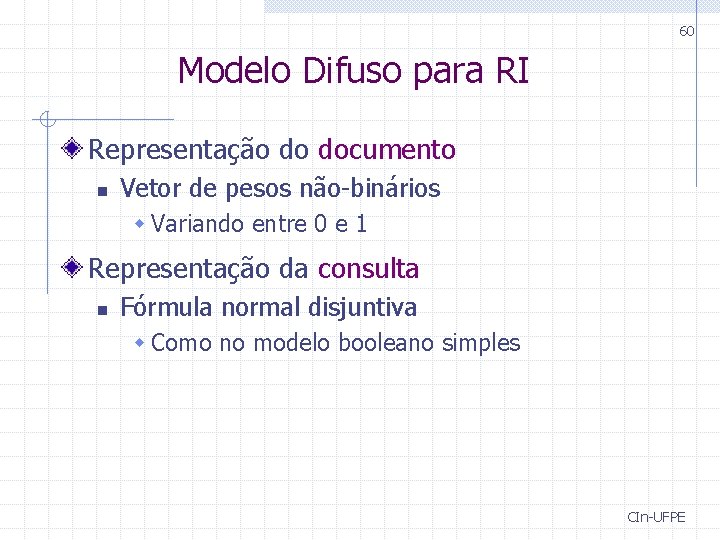 60

Modelo Difuso para RI

Representação do documento
Vetor de pesos não-binários
Variando entre 0 e 1

Representação da consulta
Fórmula normal disjuntiva
Como no modelo booleano simples

CIn-UFPE